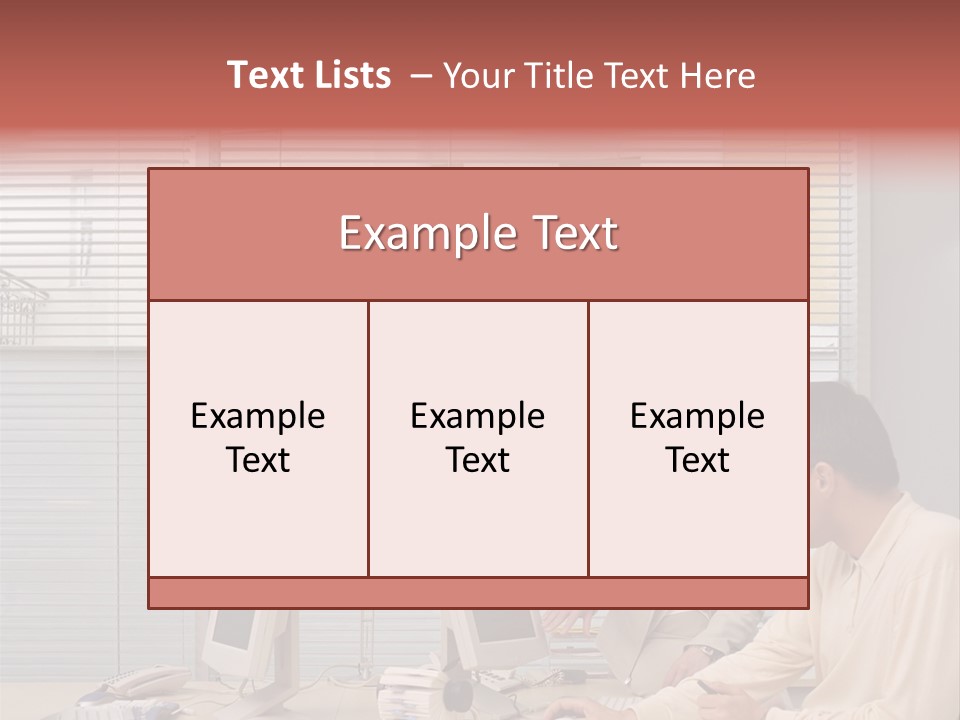 Text Lists – Your Title Text Here

Example Text

Example Text

Example Text

Example Text